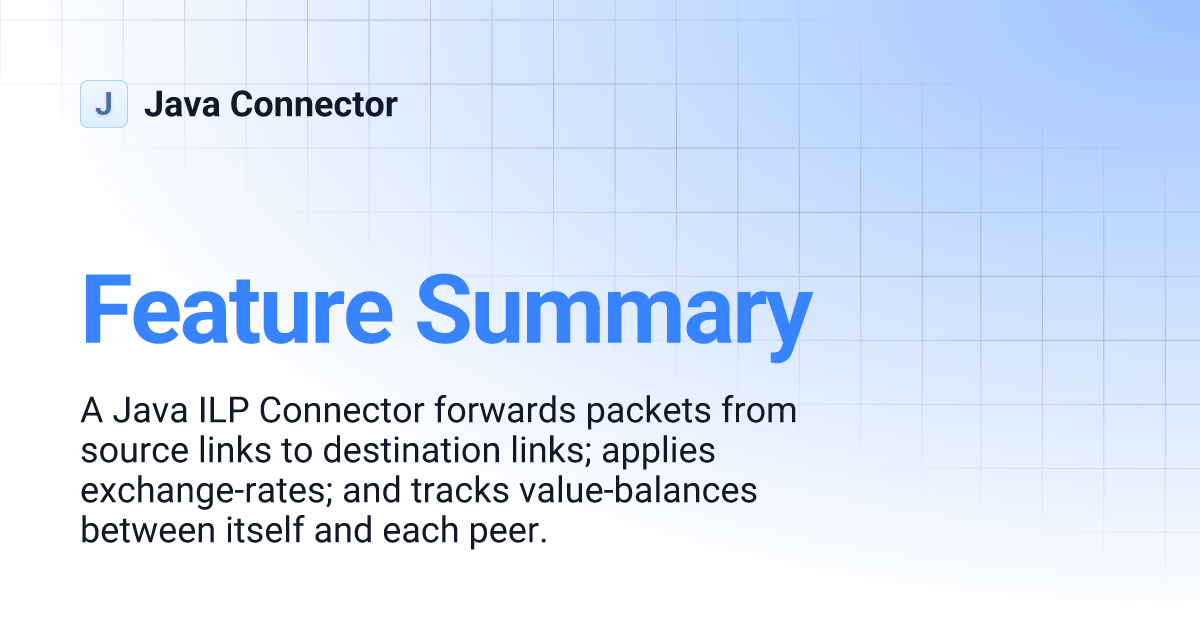 J Java Connector

Feature Summary

A Java ILP Connector forwards packets from source links to destination links; applies exchange-rates; and tracks value-balances between itself and each peer.